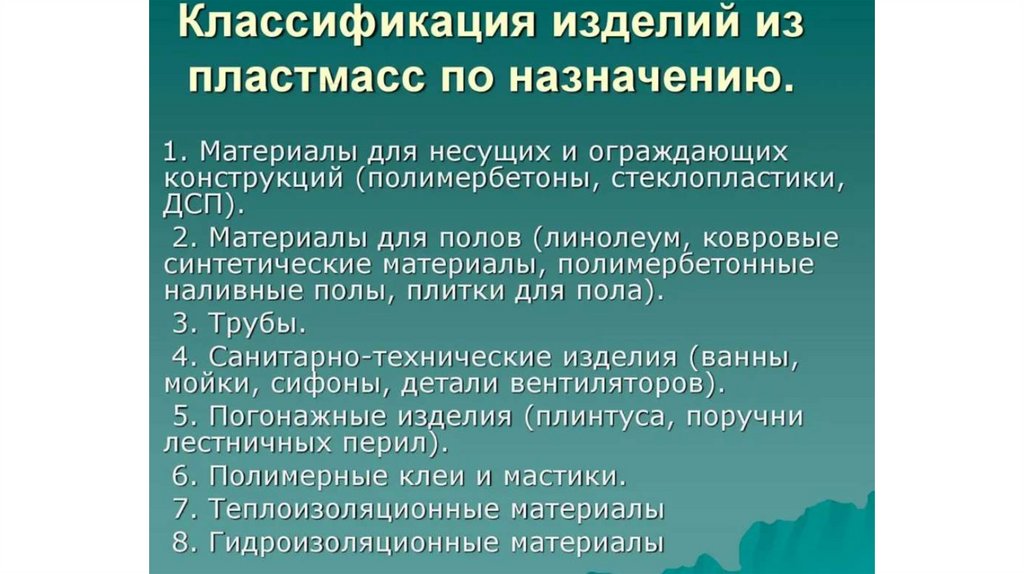 Классификация изделий из пластмасс по назначению.

1. Материалы для несущих и ограждающих конструкций (полимербетоны, стеклопластики, ДСП).

2. Материалы для полов (линолеум, ковровые синтетические материалы, полимербетонные наливные полы, плитки для пола).

3. Трубы.

4. Санитарно-технические изделия (ванны, мойки, сифоны, детали вентиляторов).

5. Погонажные изделия (плинтуса, поручни лестничных перил).

6. Полимерные клеи и мастики.

7. Теплоизоляционные материалы

8. Гидроизоляционные материалы